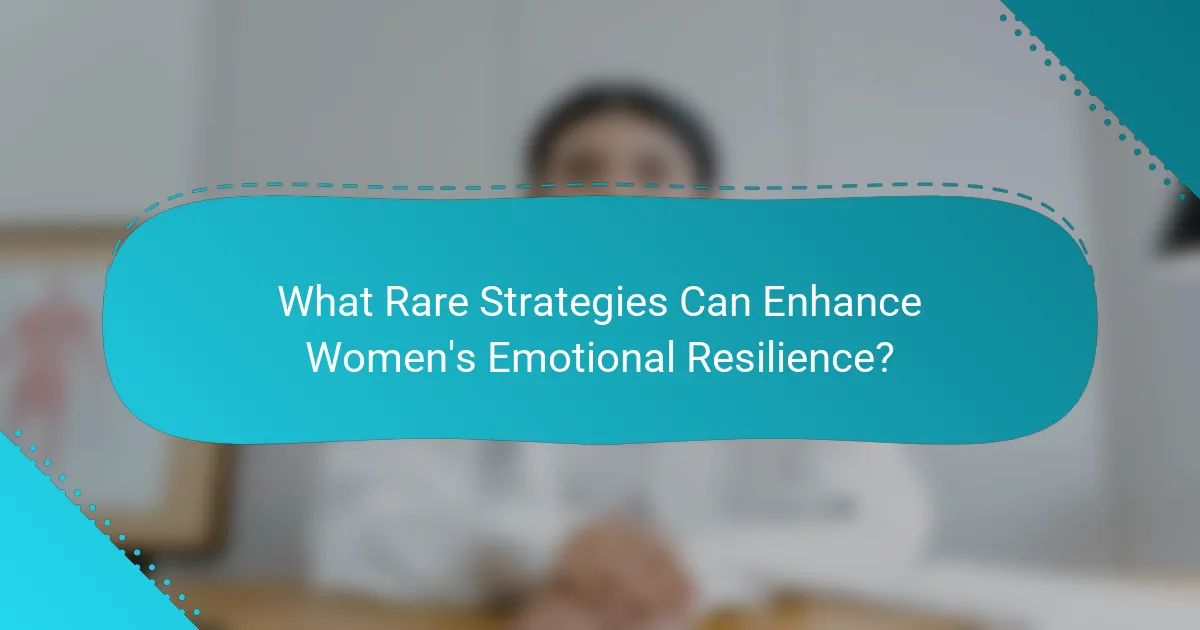 What Rare Strategies Can Enhance Women's Emotional Resilience?